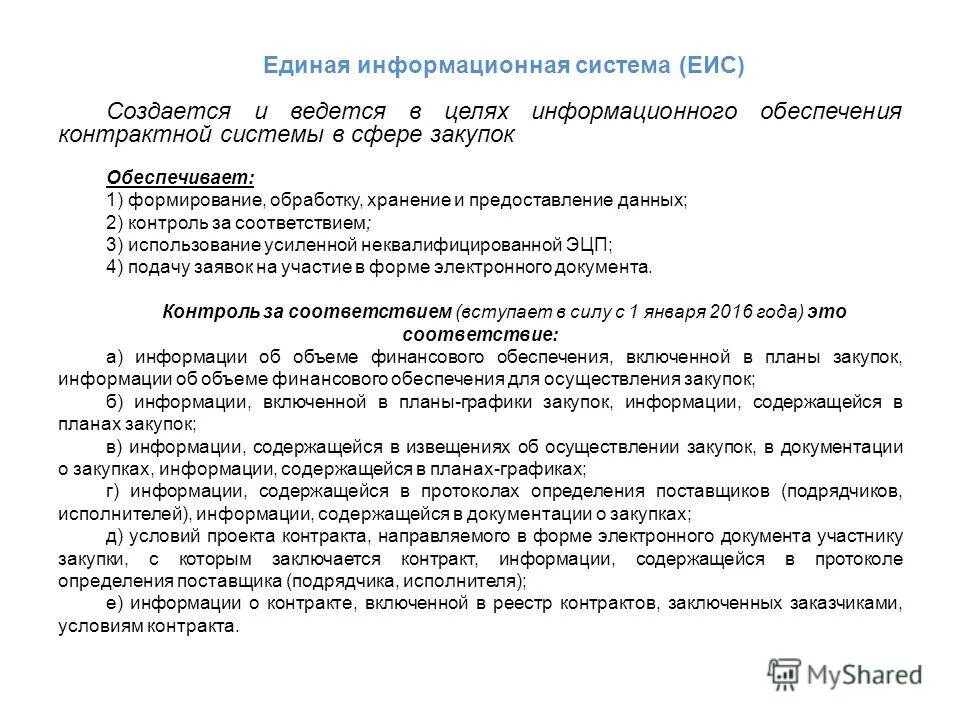 Единая информационная система (ЕИС)

Создается и ведется в целях информационного обеспечения контрактной системы в сфере закупок

Обеспечивает:
1) формирование, обработку, хранение и предоставление данных;
2) контроль за соответствием;
3) использование усиленной неквалифицированной ЭЦП;
4) подачу заявок на участие в форме электронного документа.

Контроль за соответствием (вступает в силу с 1 января 2016 года) это соответствие:

а) информации об объеме финансового обеспечения, включенной в планы закупок, информации об объеме финансового обеспечения для осуществления закупок;
б) информации, включенной в планы-графики закупок, информации, содержащейся в планах закупок;
в) информации, содержащейся в извещениях об осуществлении закупок, в документации о закупках, информации, содержащейся в планах-графиках;
г) информации, содержащейся в протоколах определения поставщиков (подрядчиков, исполнителей), информации, содержащейся в документации о закупках;
д) условий проекта контракта, направляемого в форме электронного документа участнику закупки, с которым заключается контракт, информации, содержащейся в протоколе определения поставщика (подрядчика, исполнителя);
е) информации о контракте, включенной в реестр контрактов, заключенных заказчиками, условиям контракта.

MyShared